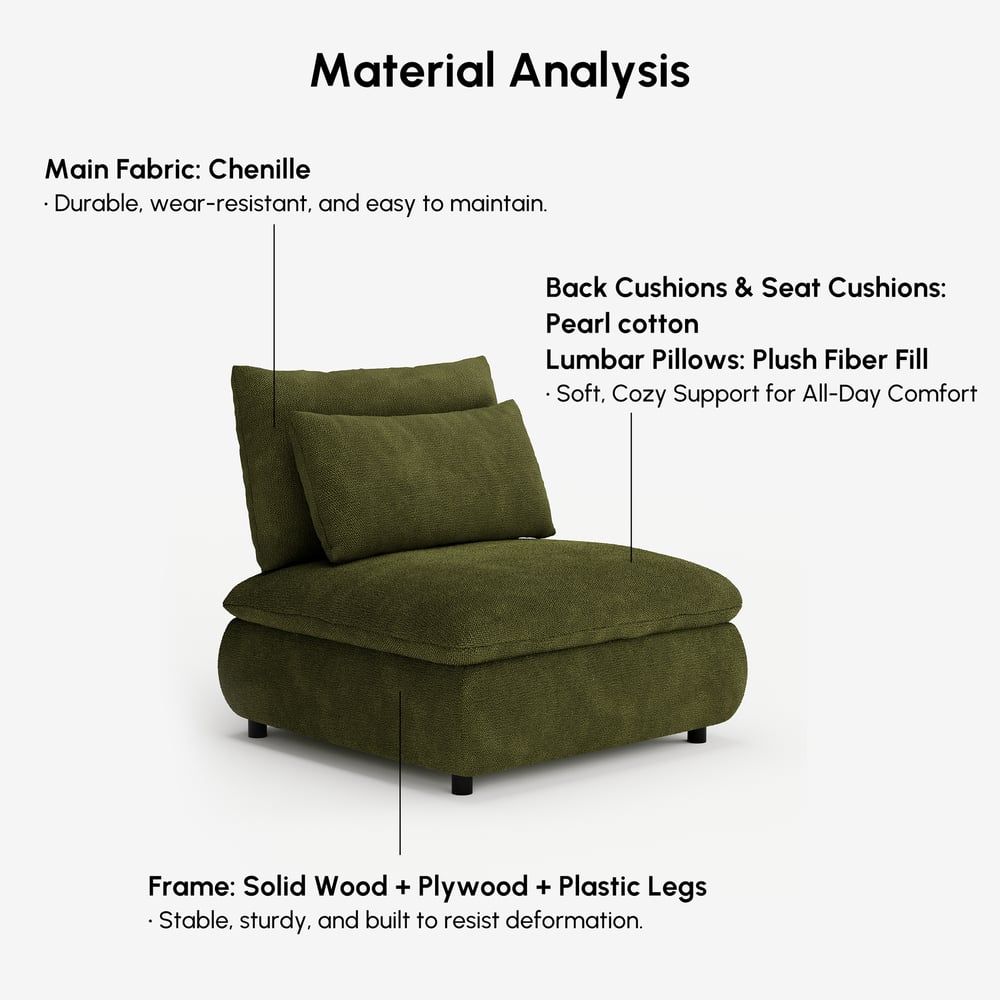 Material Analysis

Main Fabric: Chenille
· Durable, wear-resistant, and easy to maintain.

Back Cushions & Seat Cushions: Pearl cotton
Lumbar Pillows: Plush Fiber Fill
· Soft, Cozy Support for All-Day Comfort

Frame: Solid Wood + Plywood + Plastic Legs
· Stable, sturdy, and built to resist deformation.